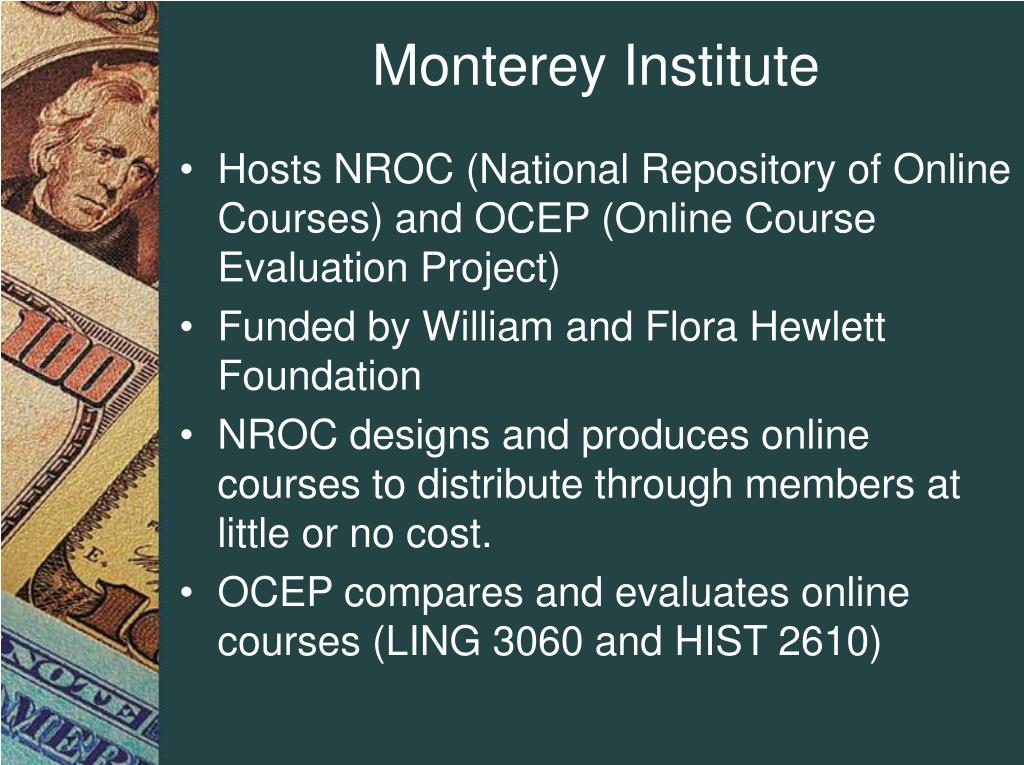 Monterey Institute

• Hosts NROC (National Repository of Online Courses) and OCEP (Online Course Evaluation Project)
• Funded by William and Flora Hewlett Foundation
• NROC designs and produces online courses to distribute through members at little or no cost.
• OCEP compares and evaluates online courses (LING 3060 and HIST 2610)